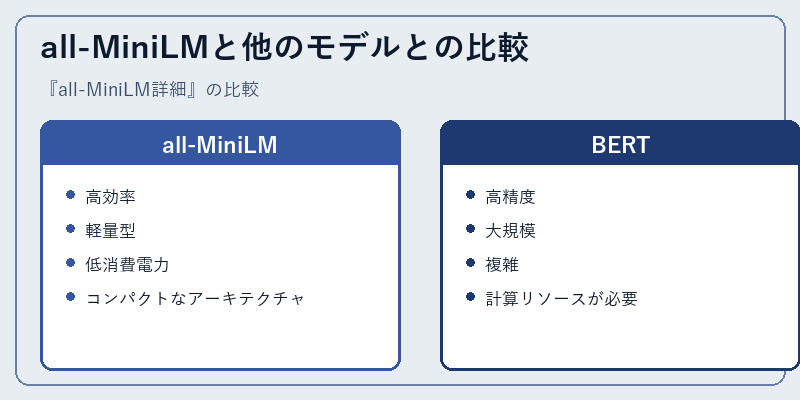 all-MiniLMと他のモデルとの比較

『all-MiniLM詳細』の比較

all-MiniLM

- 高効率
- 軽量型
- 低消費電力
- コンパクトなアーキテクチャ

BERT

- 高精度
- 大規模
- 複雑
- 計算リソースが必要